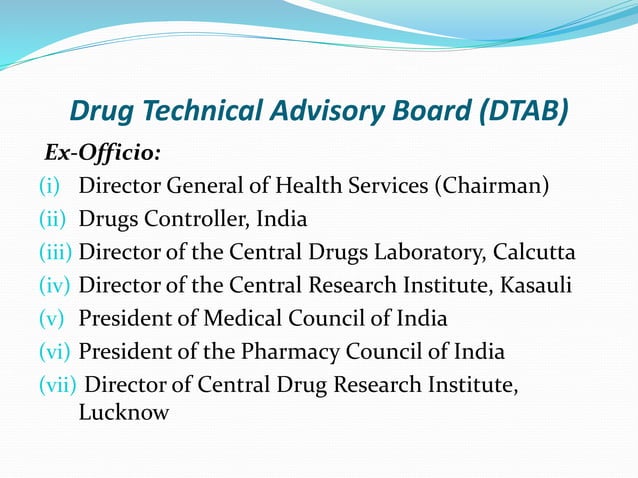 Drug Technical Advisory Board (DTAB)

Ex-Officio:

(i) Director General of Health Services (Chairman)
(ii) Drugs Controller, India
(iii) Director of the Central Drugs Laboratory, Calcutta
(iv) Director of the Central Research Institute, Kasauli
(v) President of Medical Council of India
(vi) President of the Pharmacy Council of India
(vii) Director of Central Drug Research Institute, Lucknow